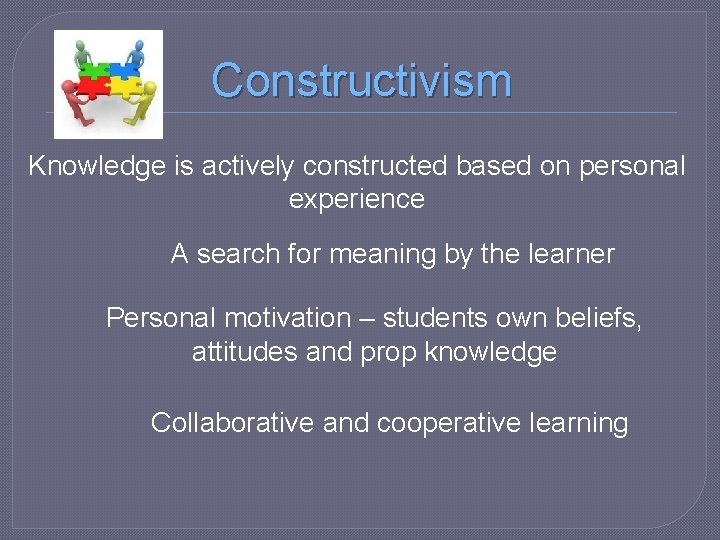 Constructivism

Knowledge is actively constructed based on personal experience

A search for meaning by the learner

Personal motivation – students own beliefs, attitudes and prop knowledge

Collaborative and cooperative learning